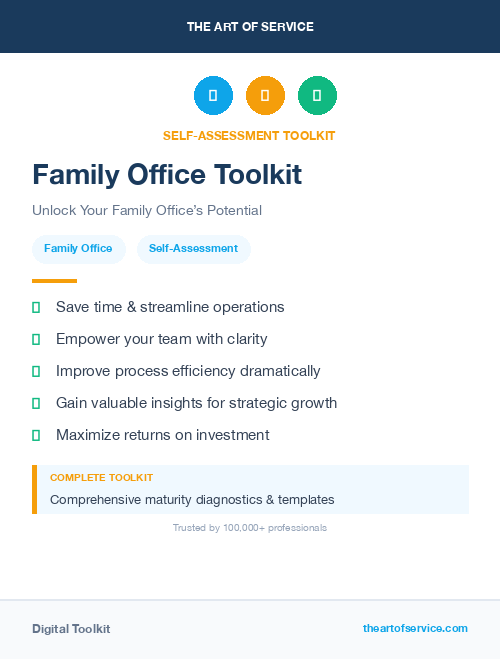 THE ART OF SERVICE

SELF-ASSESSMENT TOOLKIT

Family Office Toolkit

Unlock Your Family Office's Potential

Family Office Self-Assessment

Save time & streamline operations

Empower your team with clarity

Improve process efficiency dramatically

Gain valuable insights for strategic growth

Maximize returns on investment

COMPLETE TOOLKIT

Comprehensive maturity diagnostics & templates

Trusted by 100,000+ professionals

Digital Toolkit

theartofservice.com